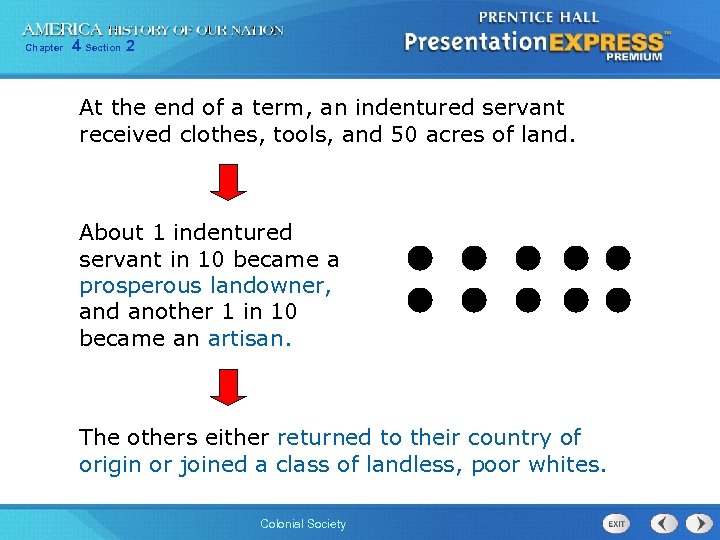 AMERICA HISTORY OF OUR NATION
Chapter 4 Section 2

PRENTICE HALL
PresentationEXPRESS™
PREMIUM

At the end of a term, an indentured servant received clothes, tools, and 50 acres of land.

About 1 indentured servant in 10 became a prosperous landowner, and another 1 in 10 became an artisan.

The others either returned to their country of origin or joined a class of landless, poor whites.

Colonial Society

EXIT